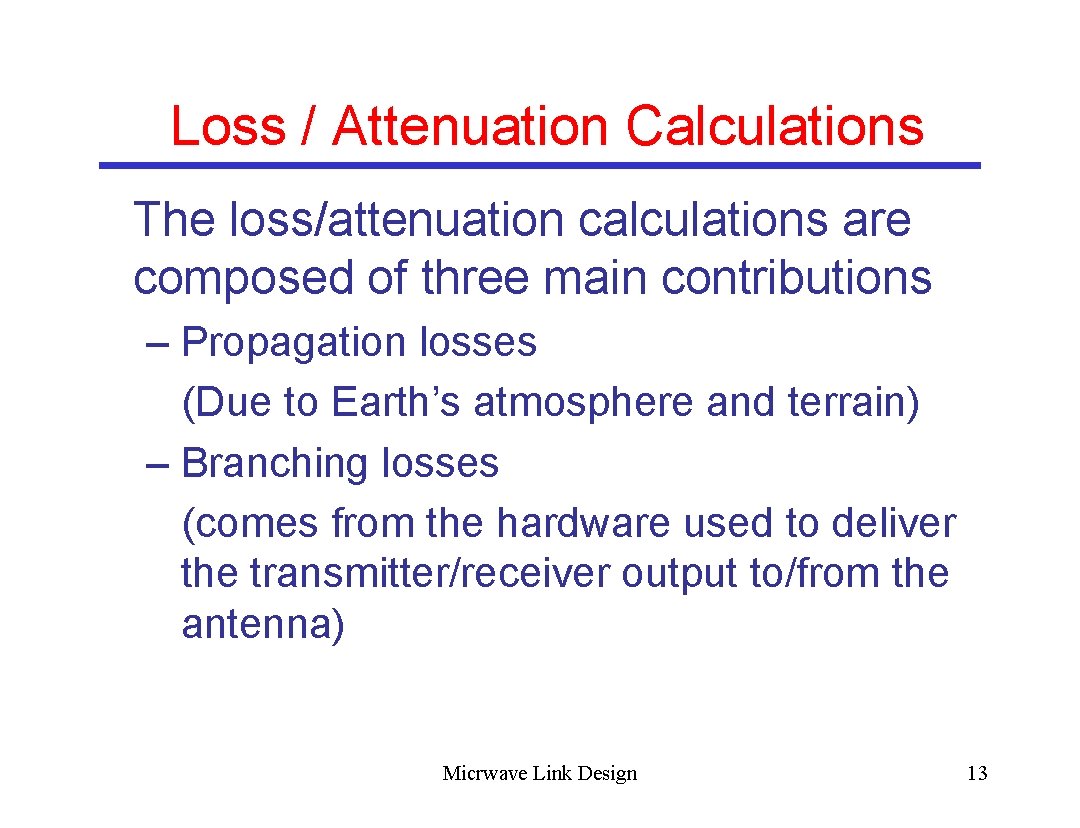 Loss / Attenuation Calculations

The loss/attenuation calculations are composed of three main contributions

– Propagation losses
(Due to Earth’s atmosphere and terrain)

– Branching losses
(comes from the hardware used to deliver the transmitter/receiver output to/from the antenna)

Micrwave Link Design

13